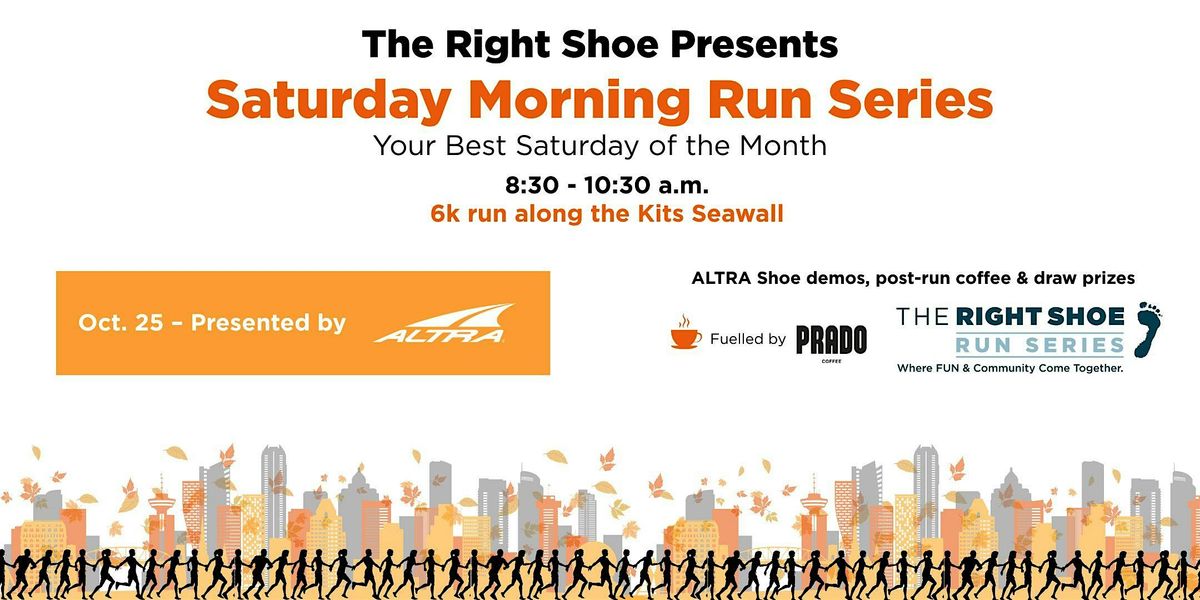 The Right Shoe Presents
Saturday Morning Run Series
Your Best Saturday of the Month
8:30 - 10:30 a.m.
6k run along the Kits Seawall

Oct. 25 – Presented by ALTRA

ALTRA Shoe demos, post-run coffee & draw prizes

Fuelled by PRADO COFFEE

THE RIGHT SHOE RUN SERIES
Where FUN & Community Come Together.